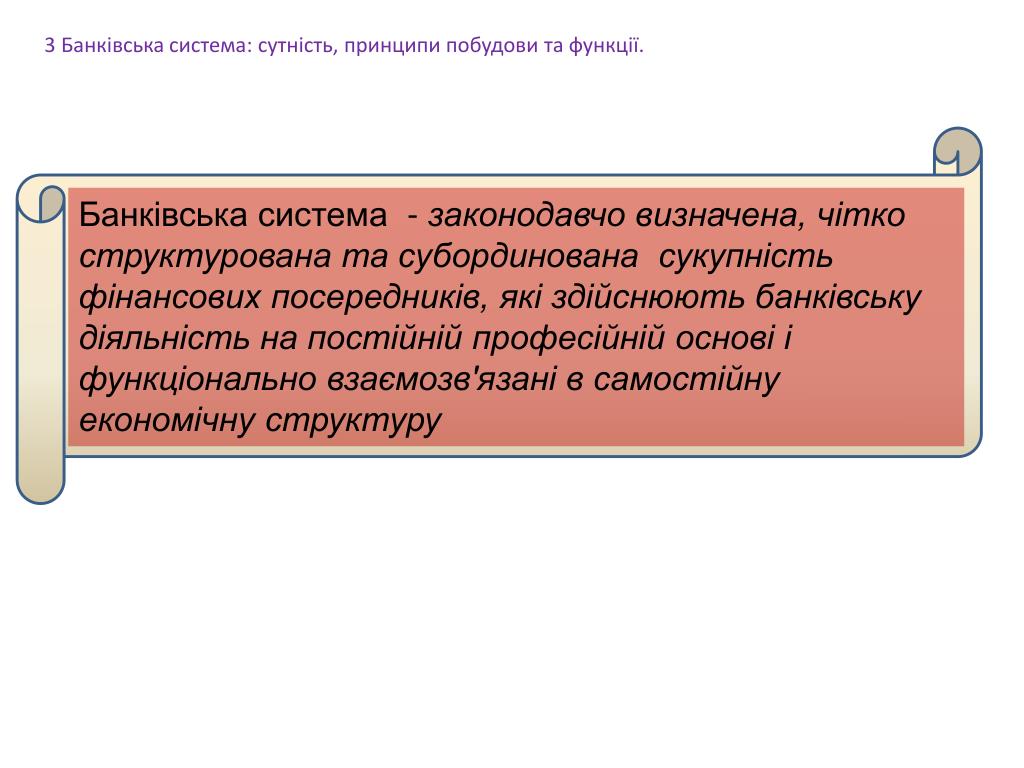 3 Банківська система: сутність, принципи побудови та функції.

Банківська система - законодавчо визначена, чітко структурована та субординована сукупність фінансових посередників, які здійснюють банківську діяльність на постійній професійній основі і функціонально взаємозв'язані в самостійну економічну структуру